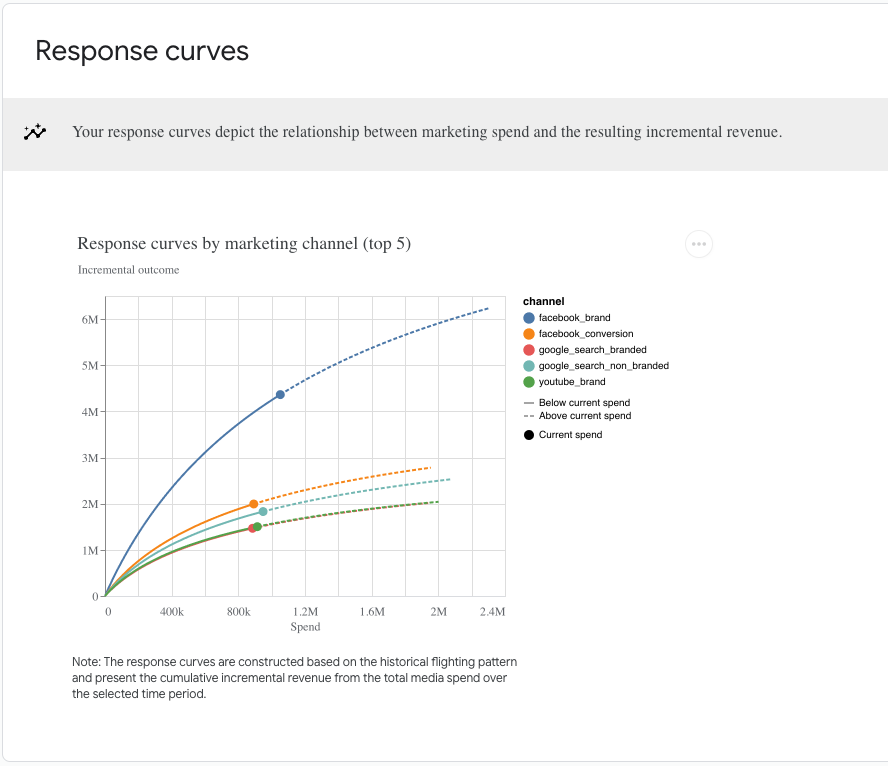 Response curves

Your response curves depict the relationship between marketing spend and the resulting incremental revenue.

Response curves by marketing channel (top 5)

Incremental outcome

6M
5M
4M
3M
2M
1M
0

0 400k 800k 1.2M 1.6M 2M 2.4M
Spend

channel
facebook_brand
facebook_conversion
google_search_branded
google_search_non_branded
youtube_brand
Below current spend
Above current spend
Current spend

Note: The response curves are constructed based on the historical flighting pattern and present the cumulative incremental revenue from the total media spend over the selected time period.